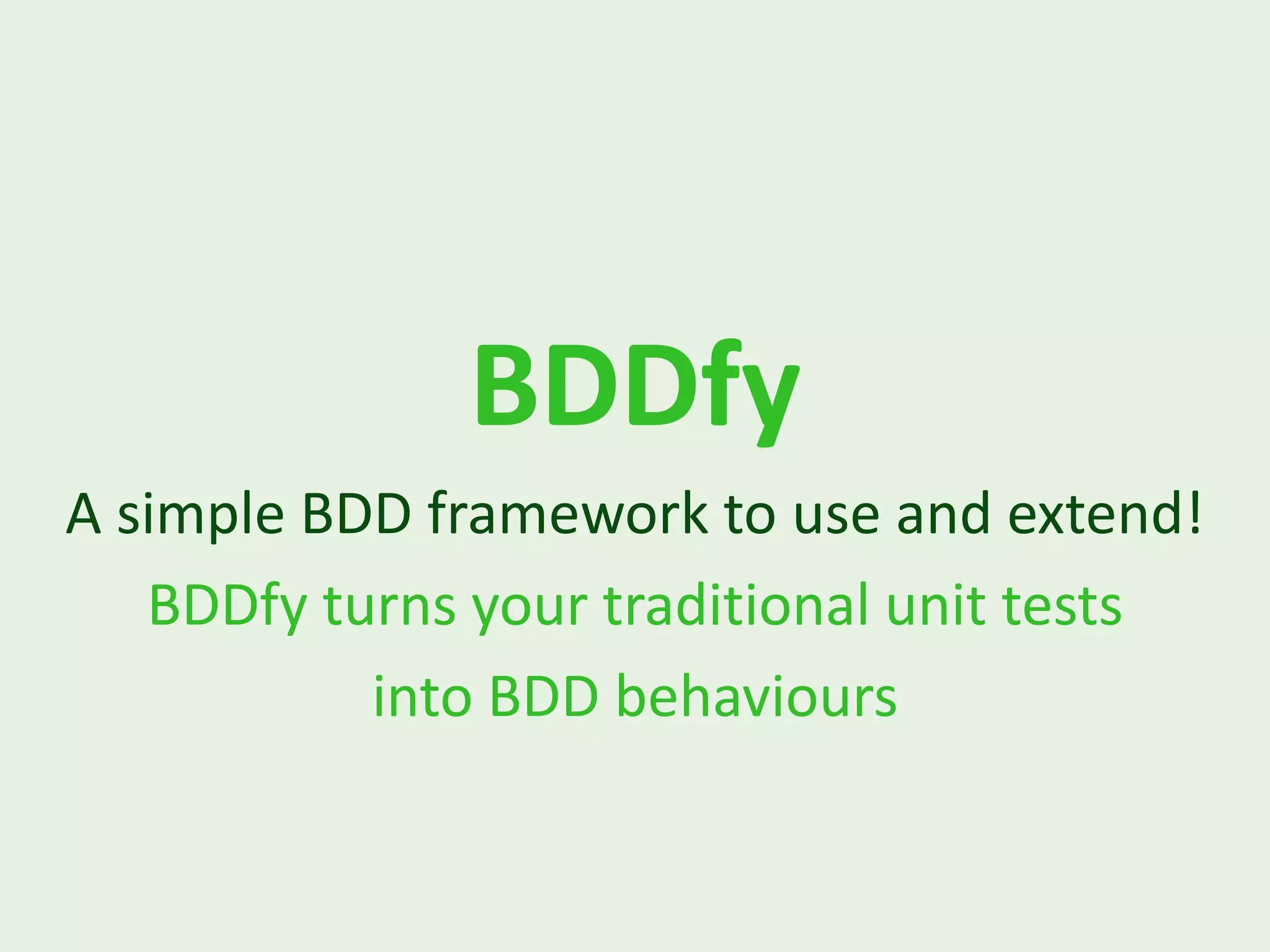 BDDfy

A simple BDD framework to use and extend!

BDDfy turns your traditional unit tests into BDD behaviours